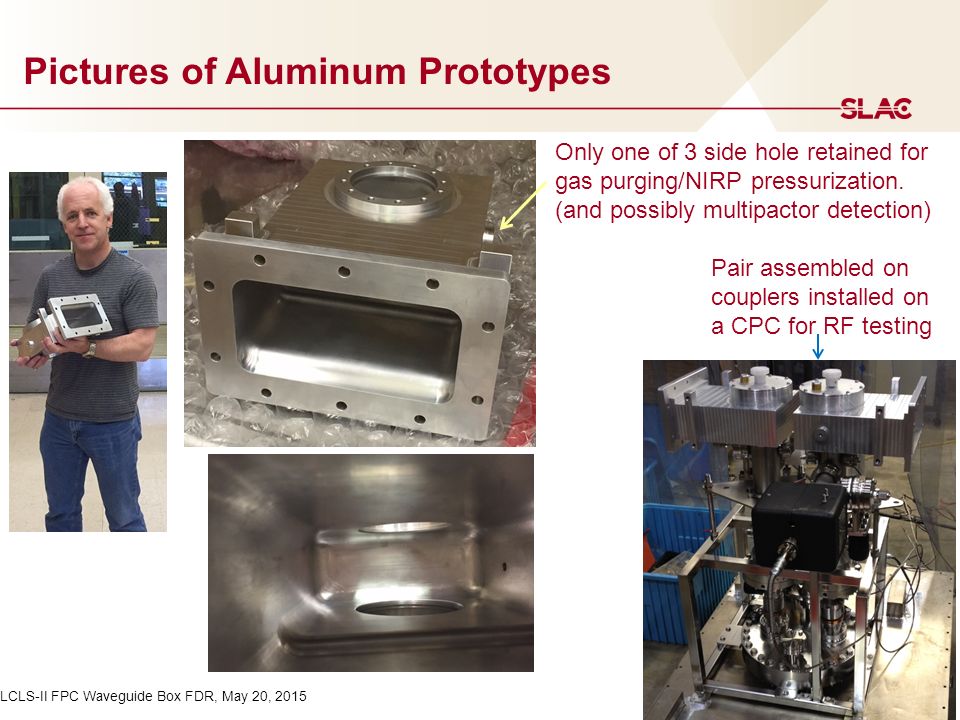 Pictures of Aluminum Prototypes

SLAC

Only one of 3 side hole retained for gas purging/NIRP pressurization. (and possibly multipactor detection)

Pair assembled on couplers installed on a CPC for RF testing

LCLS-II FPC Waveguide Box FDR, May 20, 2015